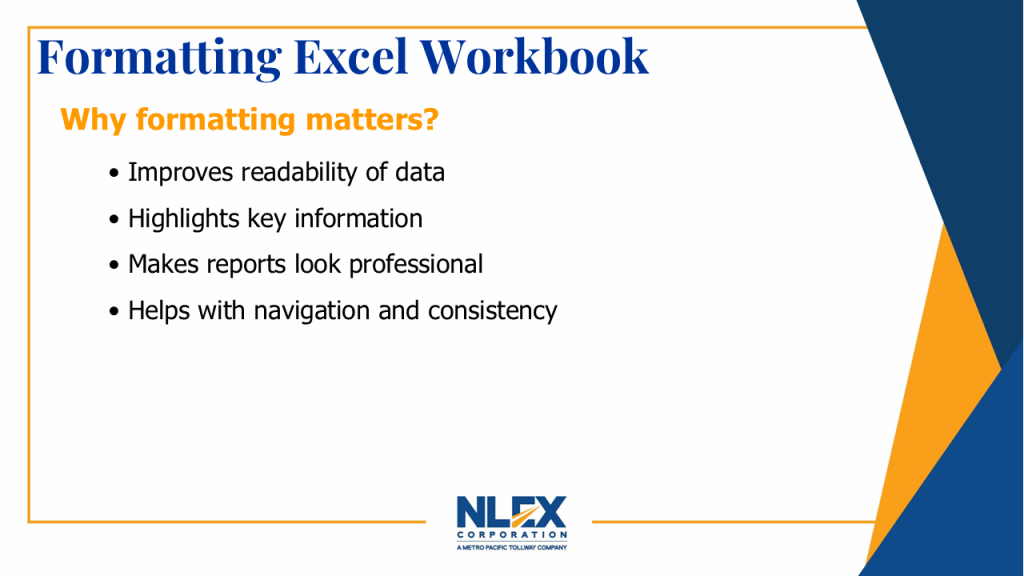 Formatting Excel Workbook

Why formatting matters?

• Improves readability of data
• Highlights key information
• Makes reports look professional
• Helps with navigation and consistency

NLEX
CORPORATION
A METRO PACIFIC TOLLWAY COMPANY